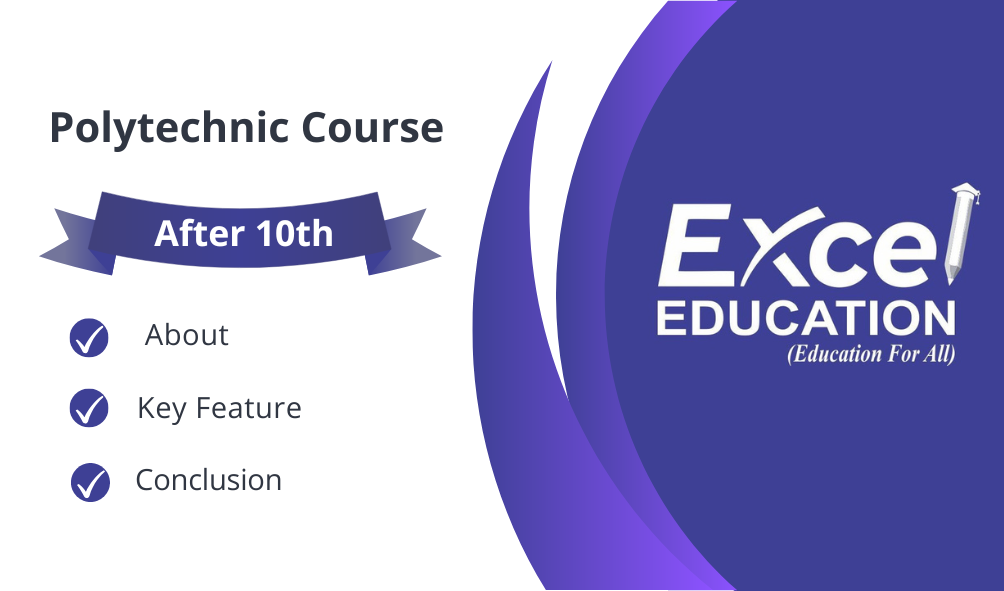 Polytechnic Course

After 10th

About

Key Feature

Conclusion

Excel
EDUCATION
(Education For All)